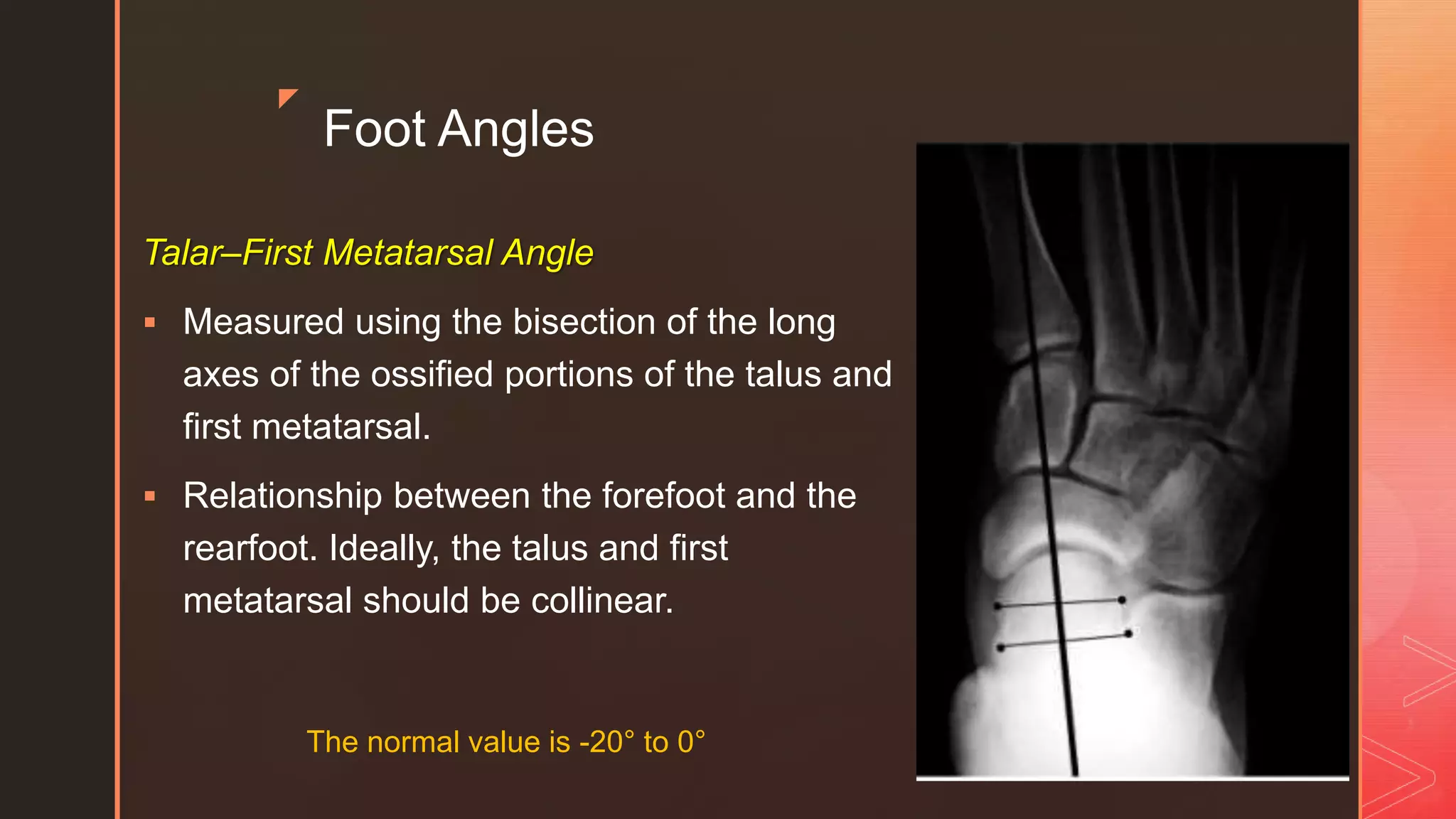 Foot Angles

Talar–First Metatarsal Angle

▪ Measured using the bisection of the long axes of the ossified portions of the talus and first metatarsal.

▪ Relationship between the forefoot and the rearfoot. Ideally, the talus and first metatarsal should be collinear.

The normal value is -20° to 0°